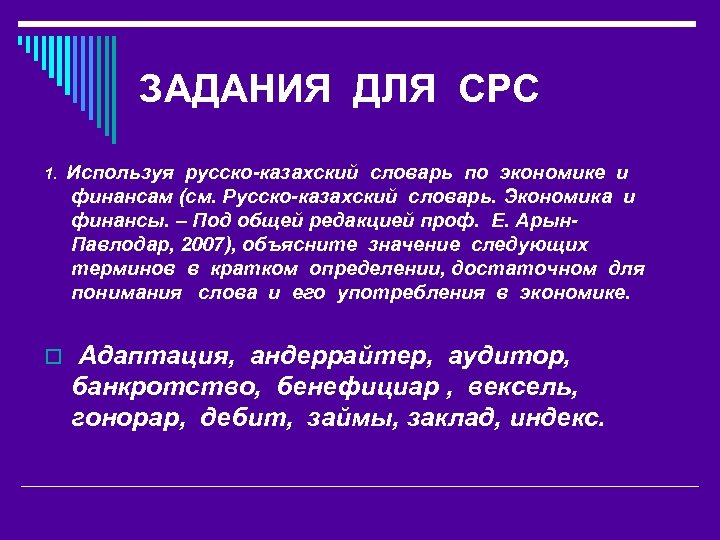 ЗАДАНИЯ ДЛЯ СРС

1. Используя русско-казахский словарь по экономике и финансам (см. Русско-казахский словарь. Экономика и финансы. – Под общей редакцией проф. Е. Арын- Павлодар, 2007), объясните значение следующих терминов в кратком определении, достаточном для понимания слова и его употребления в экономике.

Адаптация, андеррайтер, аудитор, банкротство, бенефициар , вексель, гонорар, дебит, займы, заклад, индекс.